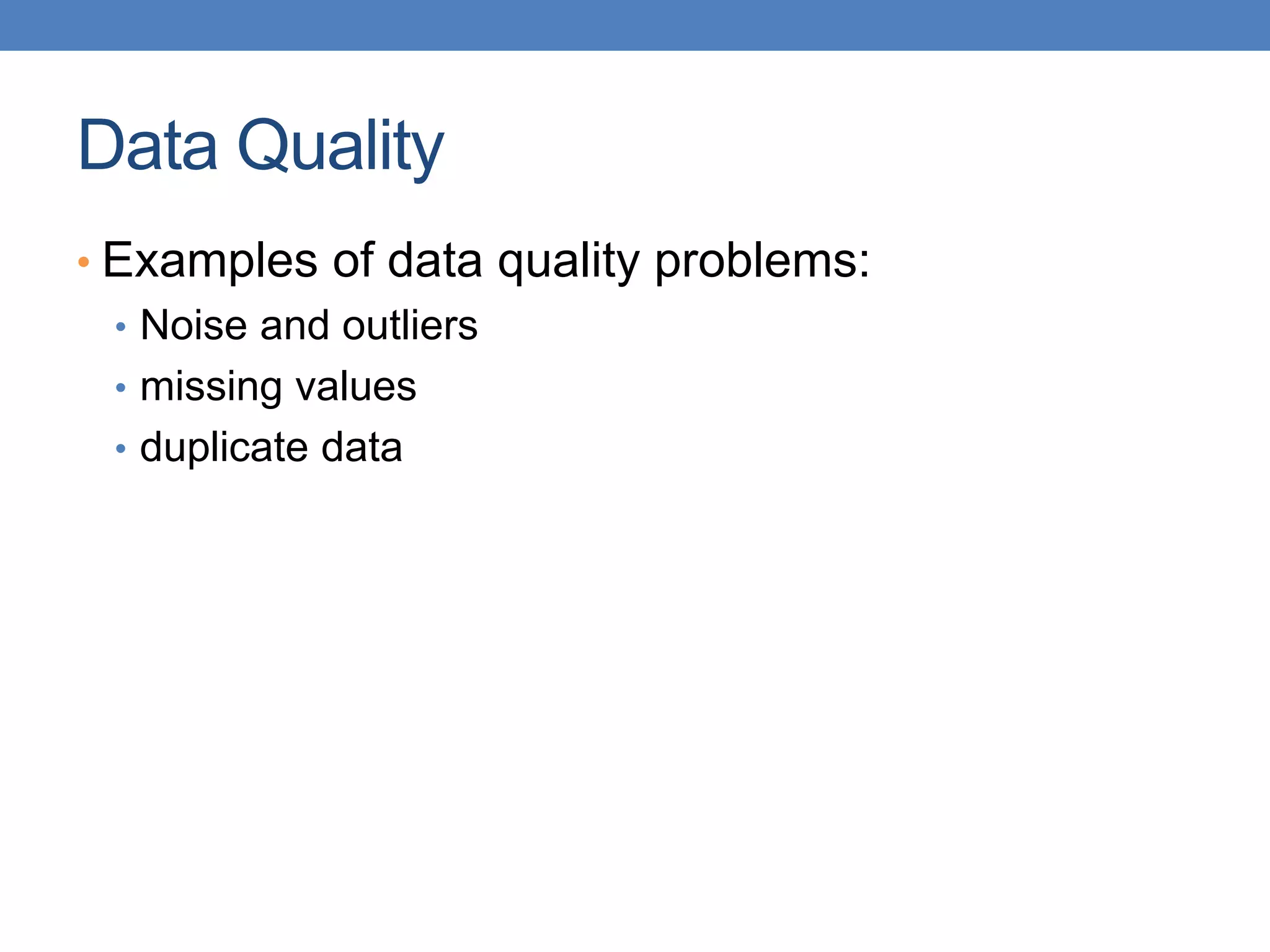 Data Quality

• Examples of data quality problems:
  • Noise and outliers
  • missing values
  • duplicate data